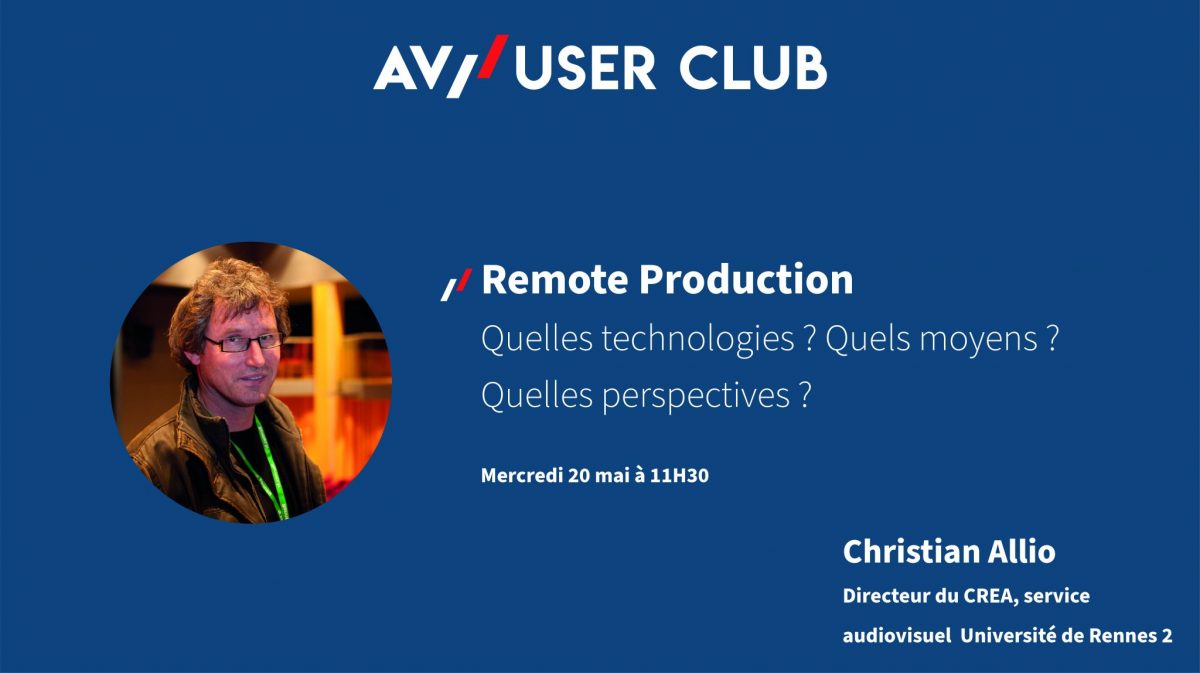 AV// USER CLUB

// Remote Production

Quelles technologies ? Quels moyens ? Quelles perspectives ?

Mercredi 20 mai à 11H30

Christian Allio

Directeur du CREA, service audiovisuel Université de Rennes 2